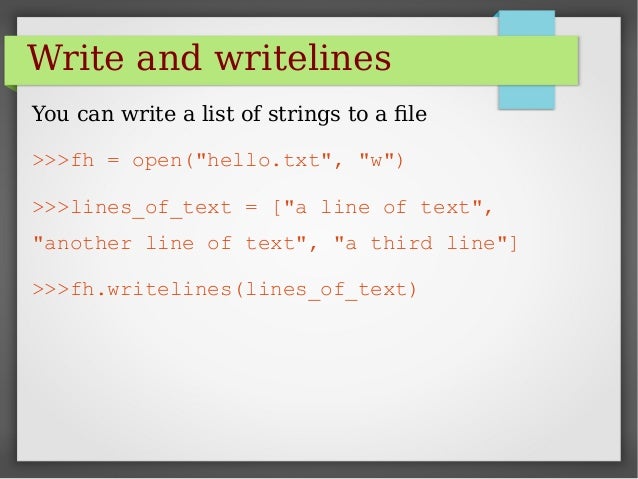 Write and writelines

You can write a list of strings to a file

>>>fh = open("hello.txt", "w")

>>>lines_of_text = ["a line of text", "another line of text", "a third line"]

>>>fh.writelines(lines_of_text)